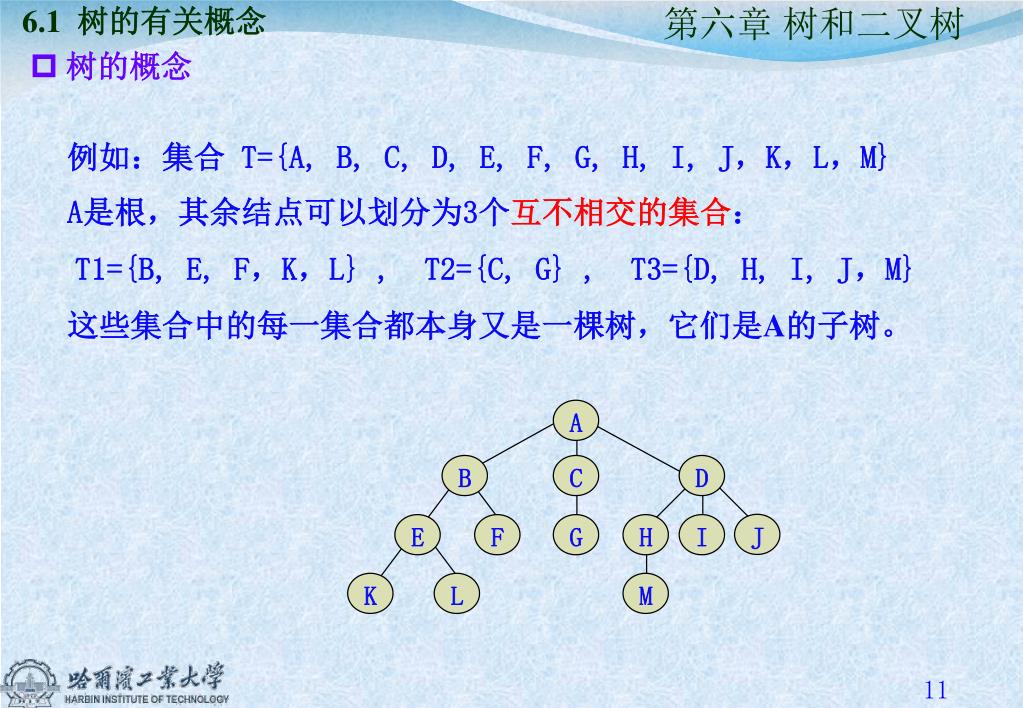 6.1 树的有关概念

第六章 树和二叉树

树的概念

例如：集合 T={A, B, C, D, E, F, G, H, I, J，K，L，M}

A是根，其余结点可以划分为3个互不相交的集合：

T1={B, E, F，K，L} ,   T2={C, G} ,   T3={D, H, I, J，M}

这些集合中的每一集合都本身又是一棵树，它们是A的子树。

A
B C D
E F G H I J
K L M

哈爾濱工業大學
HARBIN INSTITUTE OF TECHNOLOGY

11